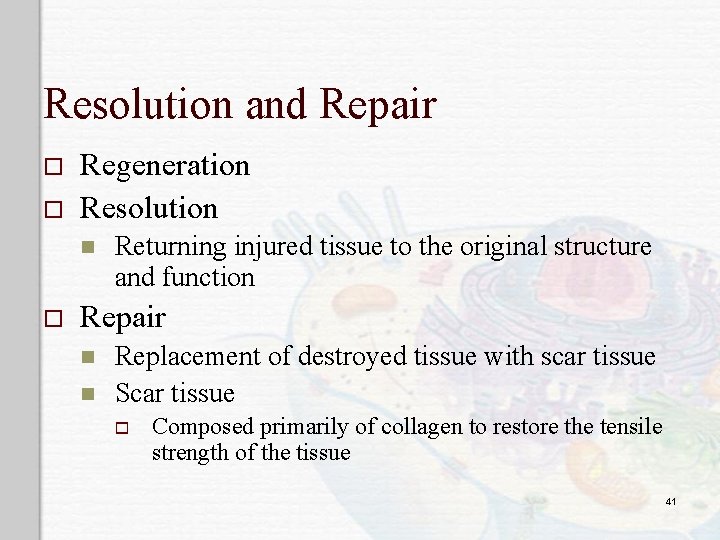 Resolution and Repair

Regeneration

Resolution

Returning injured tissue to the original structure and function

Repair

Replacement of destroyed tissue with scar tissue

Scar tissue

Composed primarily of collagen to restore the tensile strength of the tissue

41